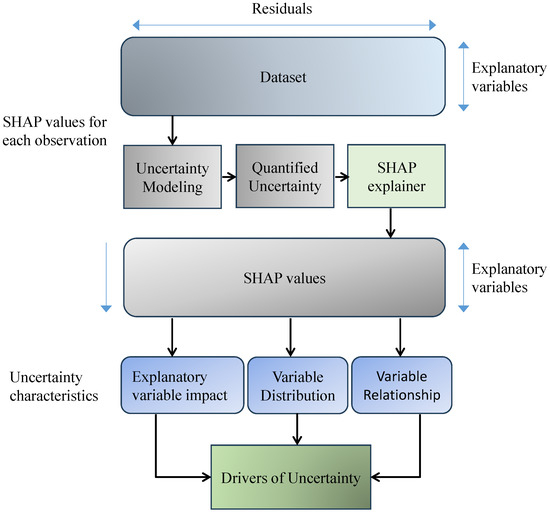 Residuals

Dataset

Explanatory variables

SHAP values for each observation

Uncertainty Modeling

Quantified Uncertainty

SHAP explainer

SHAP values

Explanatory variables

Uncertainty characteristics

Explanatory variable impact

Variable Distribution

Variable Relationship

Drivers of Uncertainty